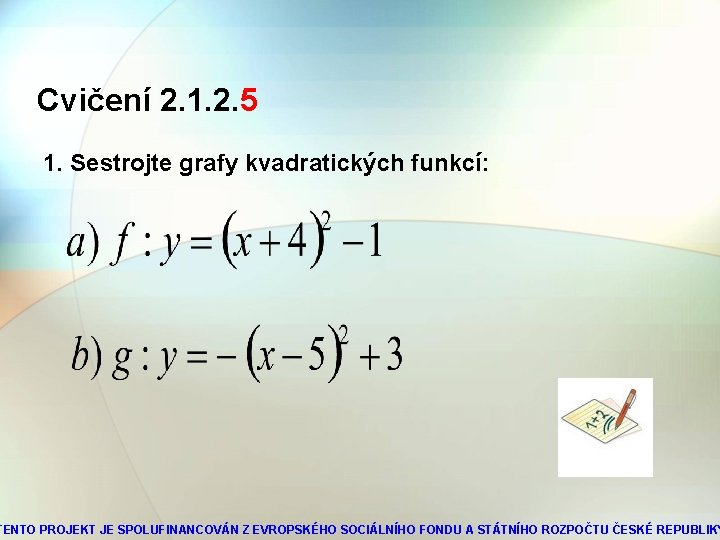 Cvičení 2.1.2.5

1. Sestrojte grafy kvadratických funkcí:

$a)\ f: y = (x+4)^2 - 1$

$b)\ g: y = -(x-5)^2 + 3$

1+2

TENTO PROJEKT JE SPOLUFINANCOVÁN Z EVROPSKÉHO SOCIÁLNÍHO FONDU A STÁTNÍHO ROZPOČTU ČESKÉ REPUBLIKY